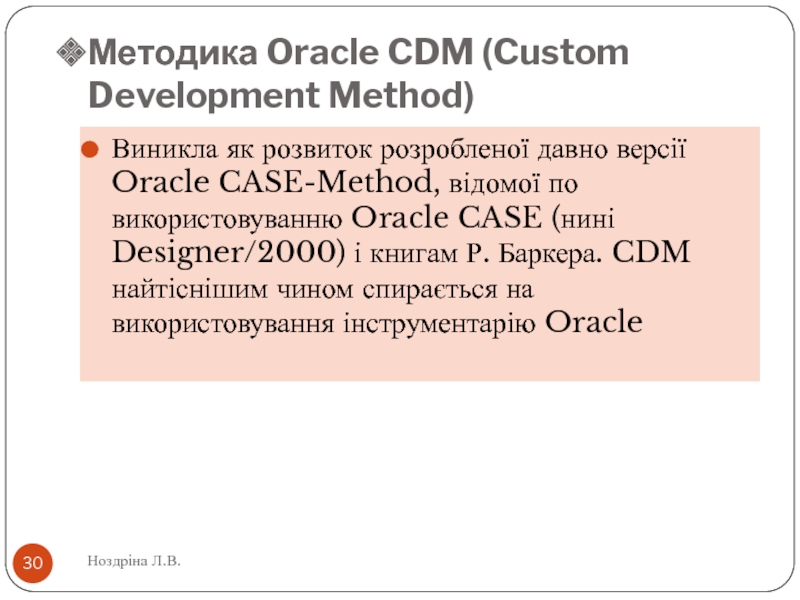 Методика Oracle CDM (Custom Development Method)

Виникла як розвиток розробленої давно версії Oracle CASE-Method, відомої по використовуванню Oracle CASE (нині Designer/2000) і книгам Р. Баркера. CDM найтіснішим чином спирається на використовування інструментарію Oracle

30

Ноздріна Л.В.